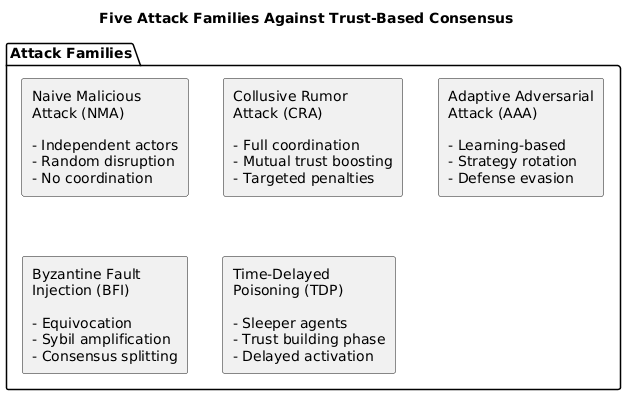 Five Attack Families Against Trust-Based Consensus

Attack Families

Naive Malicious Attack (NMA)

- Independent actors
- Random disruption
- No coordination

Collusive Rumor Attack (CRA)

- Full coordination
- Mutual trust boosting
- Targeted penalties

Adaptive Adversarial Attack (AAA)

- Learning-based
- Strategy rotation
- Defense evasion

Byzantine Fault Injection (BFI)

- Equivocation
- Sybil amplification
- Consensus splitting

Time-Delayed Poisoning (TDP)

- Sleeper agents
- Trust building phase
- Delayed activation